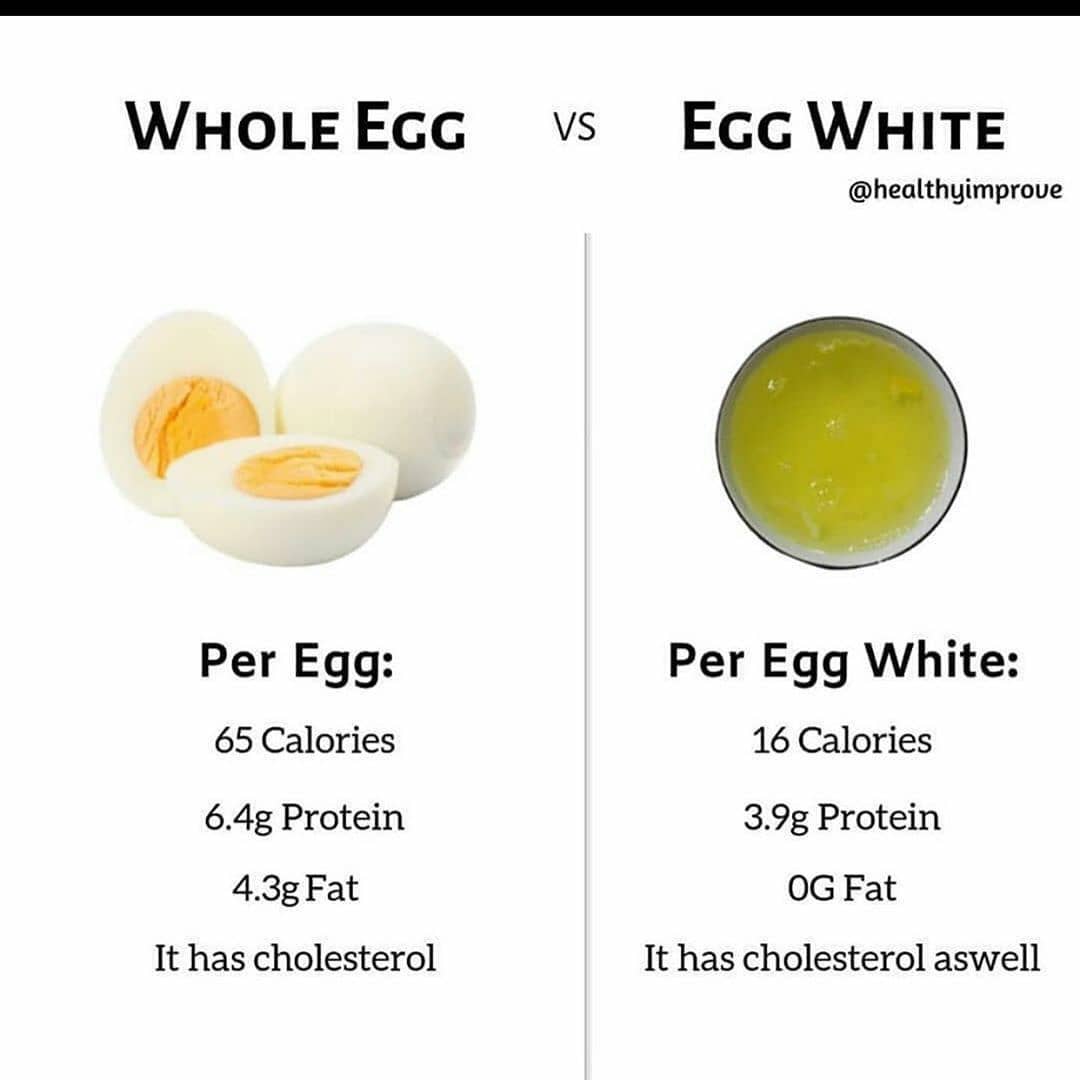 WHOLE EGG VS EGG WHITE

@healthyimprove

Per Egg:

65 Calories

6.4g Protein

4.3g Fat

It has cholesterol

Per Egg White:

16 Calories

3.9g Protein

0G Fat

It has cholesterol aswell